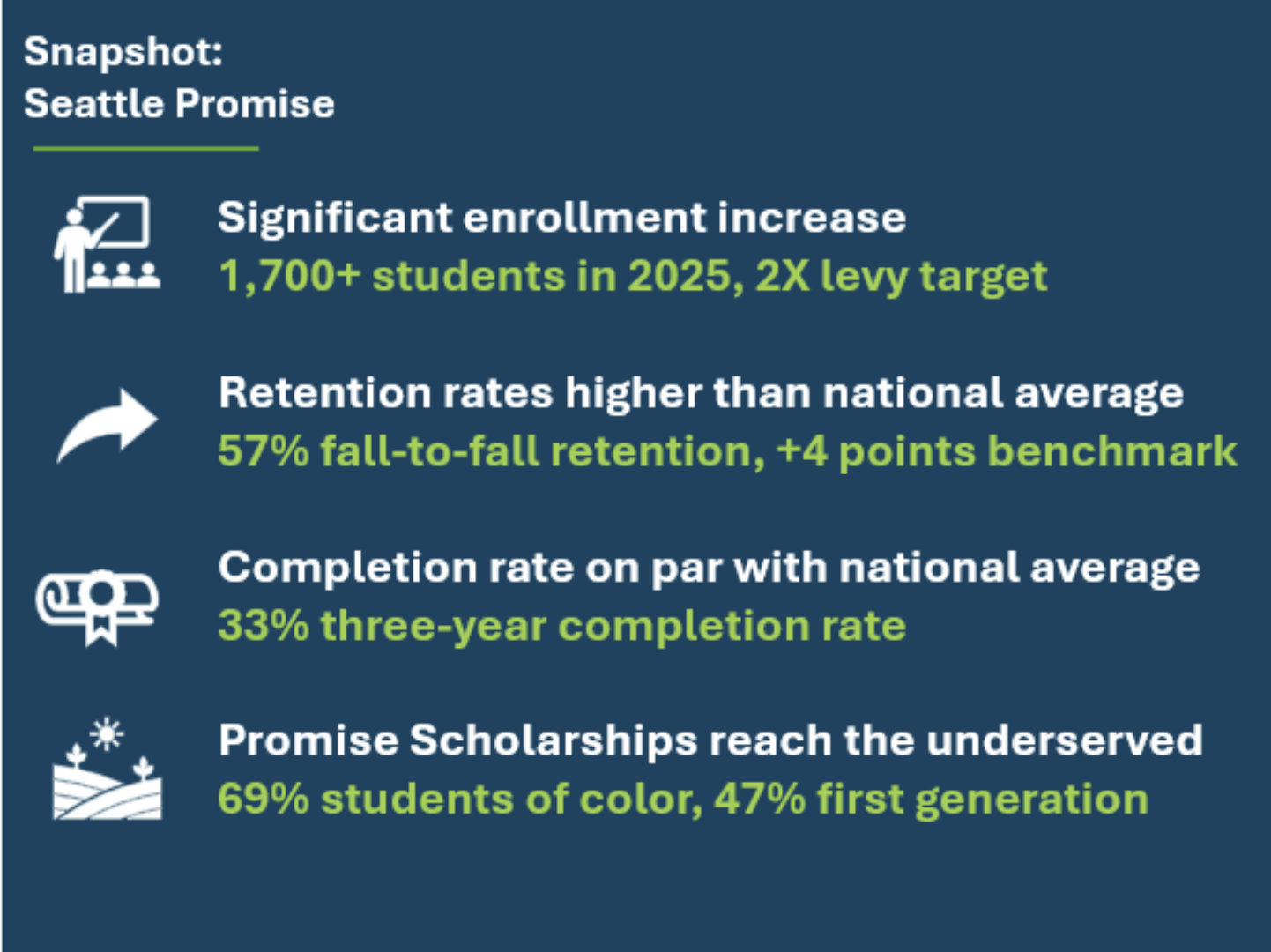 Snapshot:
Seattle Promise

Significant enrollment increase
1,700+ students in 2025, 2X levy target

Retention rates higher than national average
57% fall-to-fall retention, +4 points benchmark

Completion rate on par with national average
33% three-year completion rate

Promise Scholarships reach the underserved
69% students of color, 47% first generation